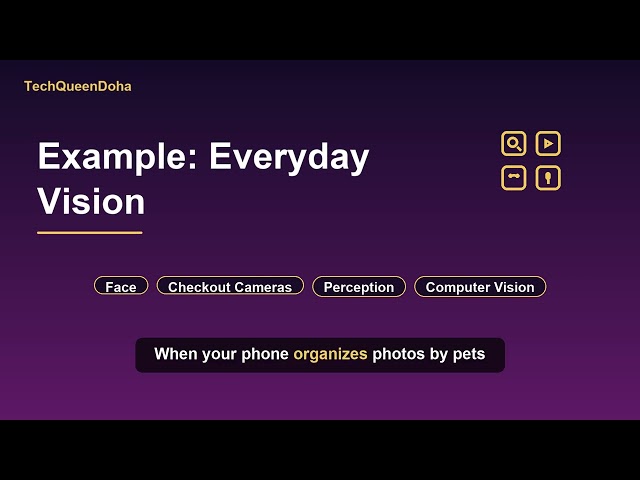 TechQueenDoha

Example: Everyday Vision

Face
Checkout Cameras
Perception
Computer Vision

When your phone organizes photos by pets